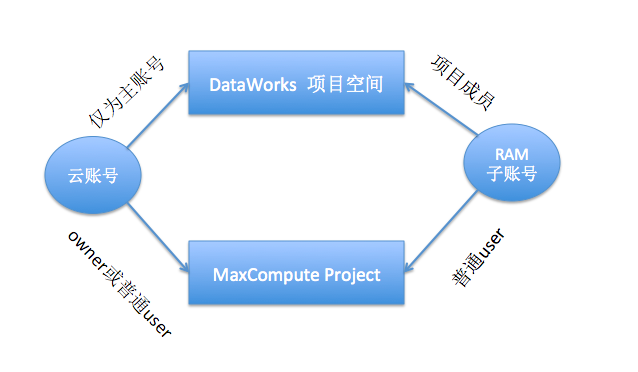 仅为主账号

DataWorks 项目空间

项目成员

云账号

RAM
子账号

owner或普通user

MaxCompute Project

普通user